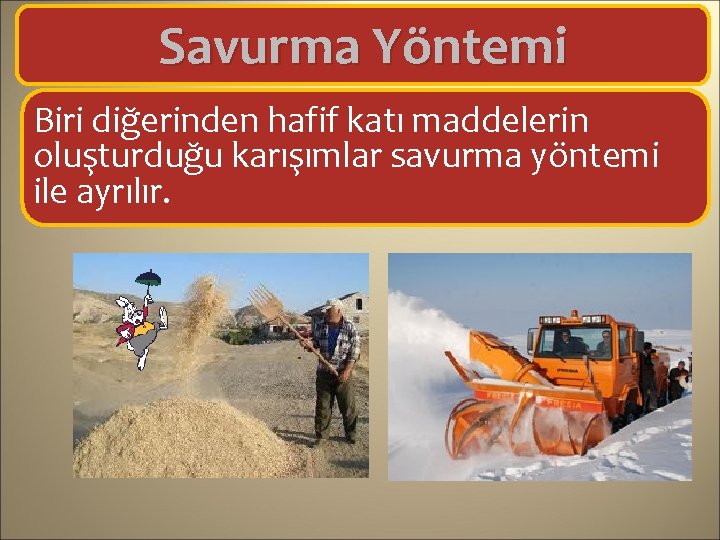 Savurma Yöntemi

Biri diğerinden hafif katı maddelerin oluşturduğu karışımlar savurma yöntemi ile ayrılır.